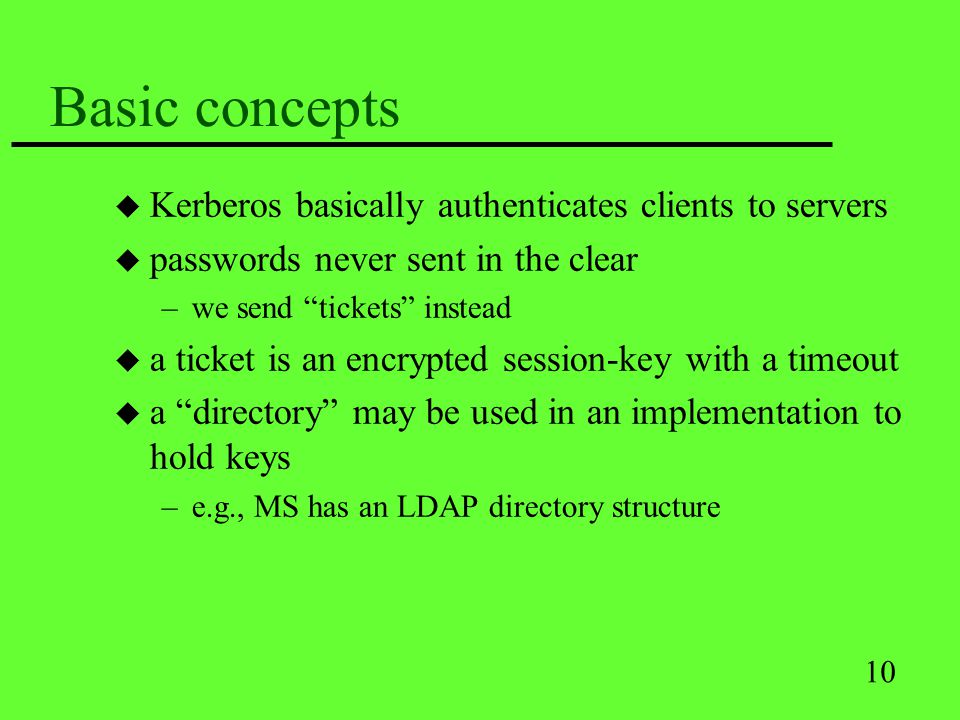 Basic concepts

◆ Kerberos basically authenticates clients to servers

◆ passwords never sent in the clear

– we send “tickets” instead

◆ a ticket is an encrypted session-key with a timeout

◆ a “directory” may be used in an implementation to hold keys

– e.g., MS has an LDAP directory structure

10